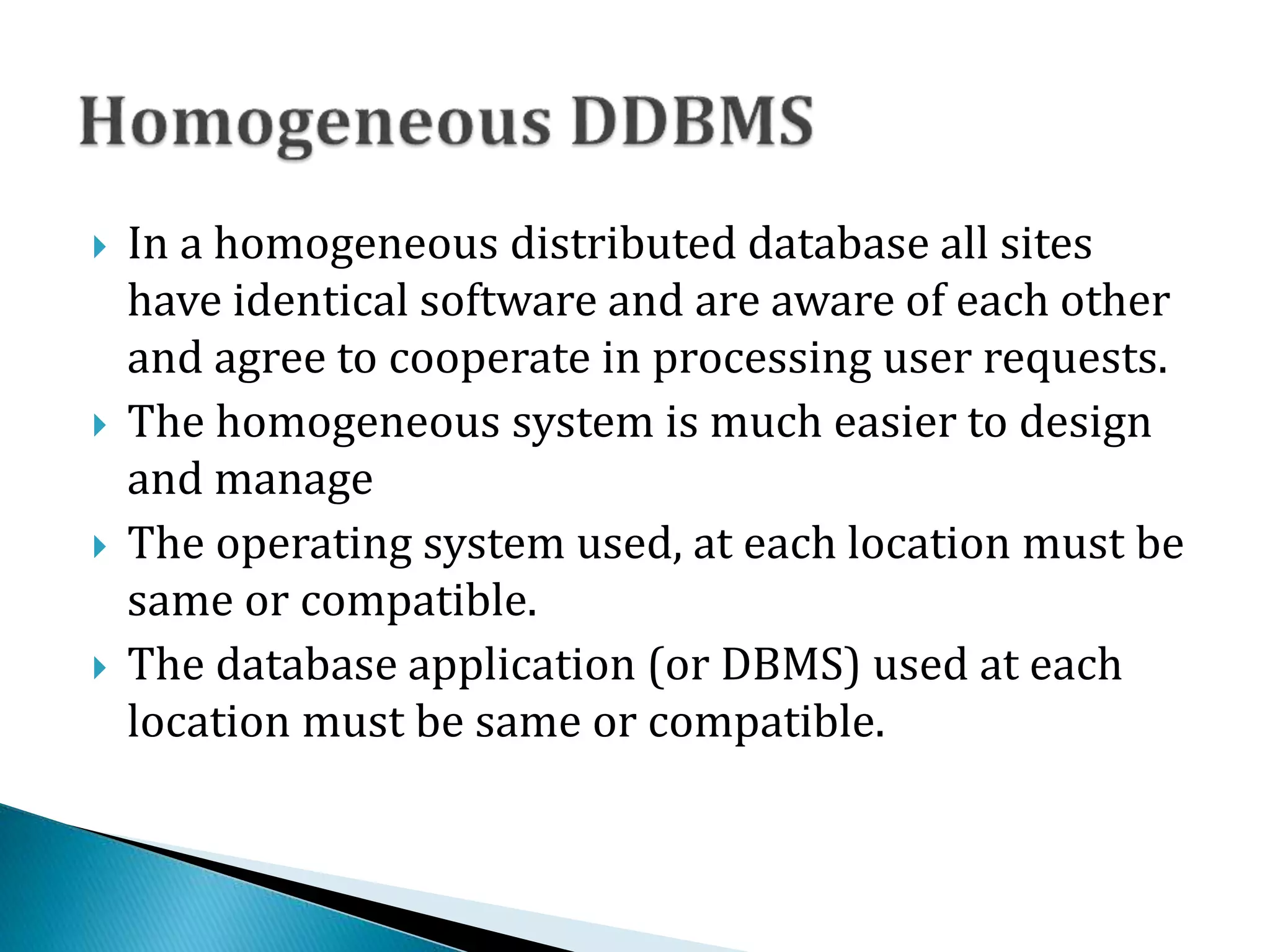 Homogeneous DDBMS

In a homogeneous distributed database all sites have identical software and are aware of each other and agree to cooperate in processing user requests.

The homogeneous system is much easier to design and manage

The operating system used, at each location must be same or compatible.

The database application (or DBMS) used at each location must be same or compatible.